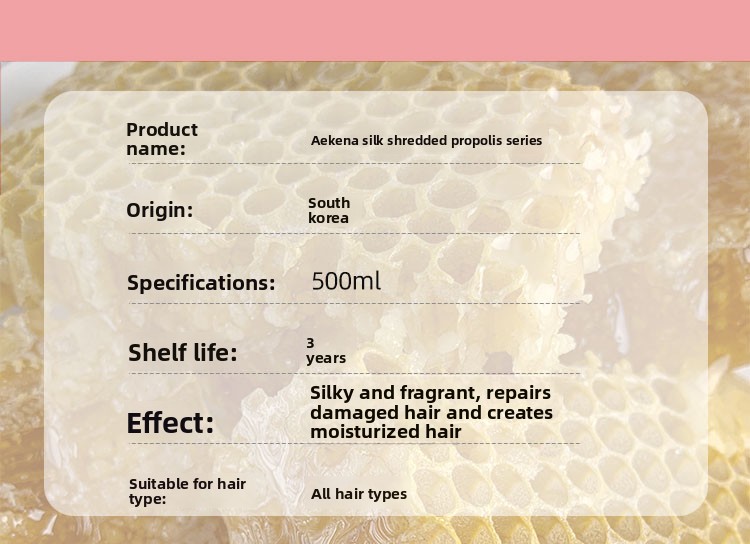 | | |
|---|---|
| Product name: | Aekena silk shredded propolis series |
| Origin: | South korea |
| Specifications: | 500ml |
| Shelf life: | 3 years |
| Effect: | Silky and fragrant, repairs damaged hair and creates moisturized hair |
| Suitable for hair type: | All hair types |